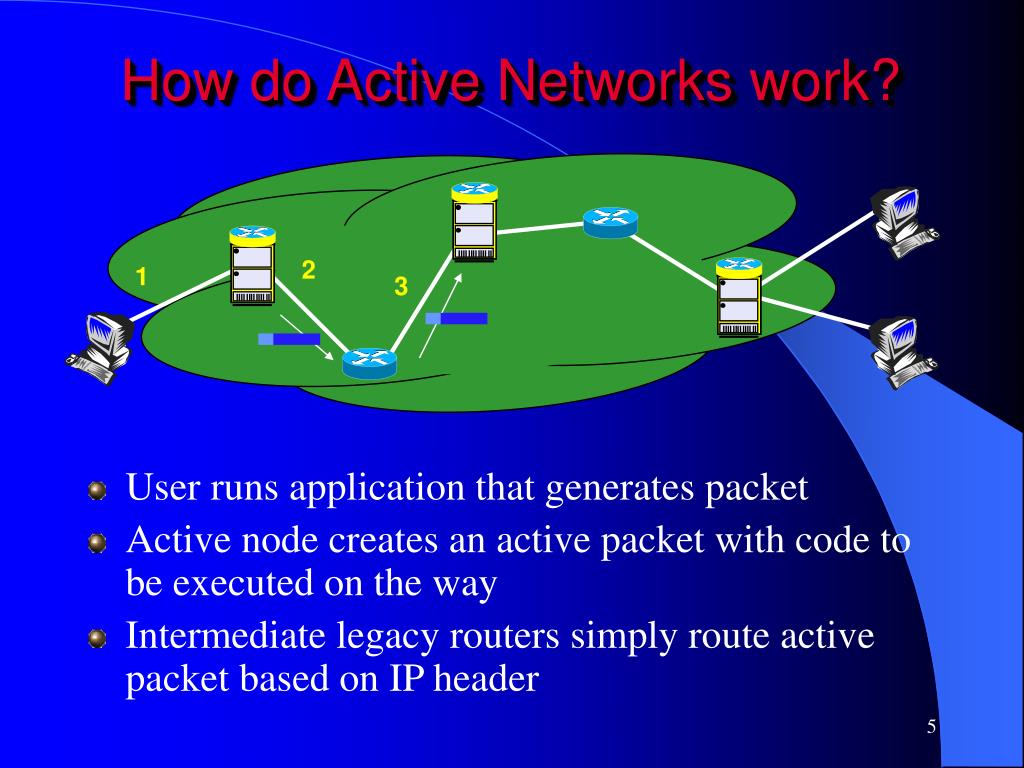 How do Active Networks work?

1

2

3

User runs application that generates packet

Active node creates an active packet with code to be executed on the way

Intermediate legacy routers simply route active packet based on IP header

5